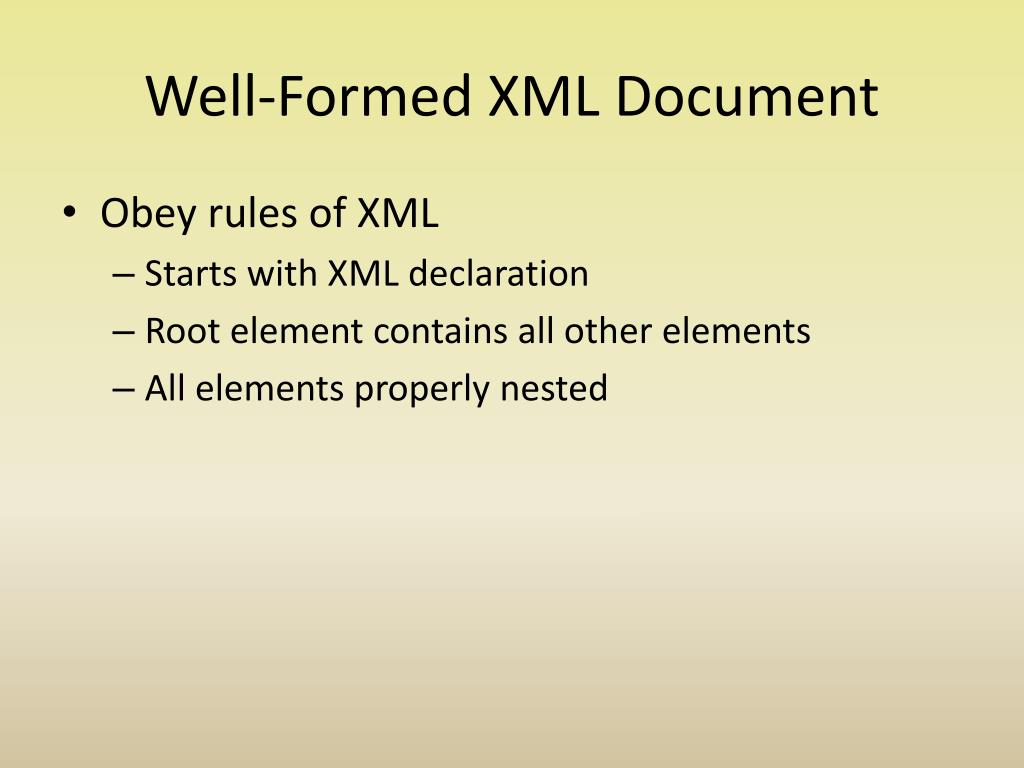 Well-Formed XML Document

• Obey rules of XML
– Starts with XML declaration
– Root element contains all other elements
– All elements properly nested